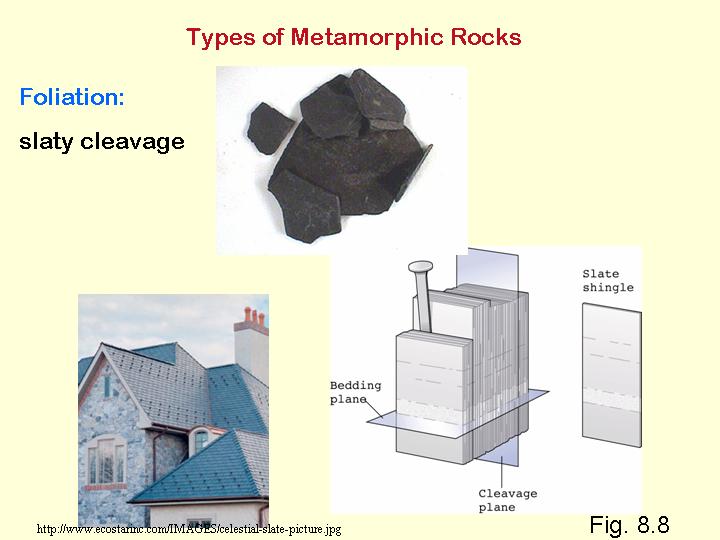 Types of Metamorphic Rocks

Foliation:

slaty cleavage

Slate shingle

Bedding plane

Cleavage plane

http://www.ecostarinc.com/IMAGES/celestial-slate-picture.jpg

Fig. 8.8